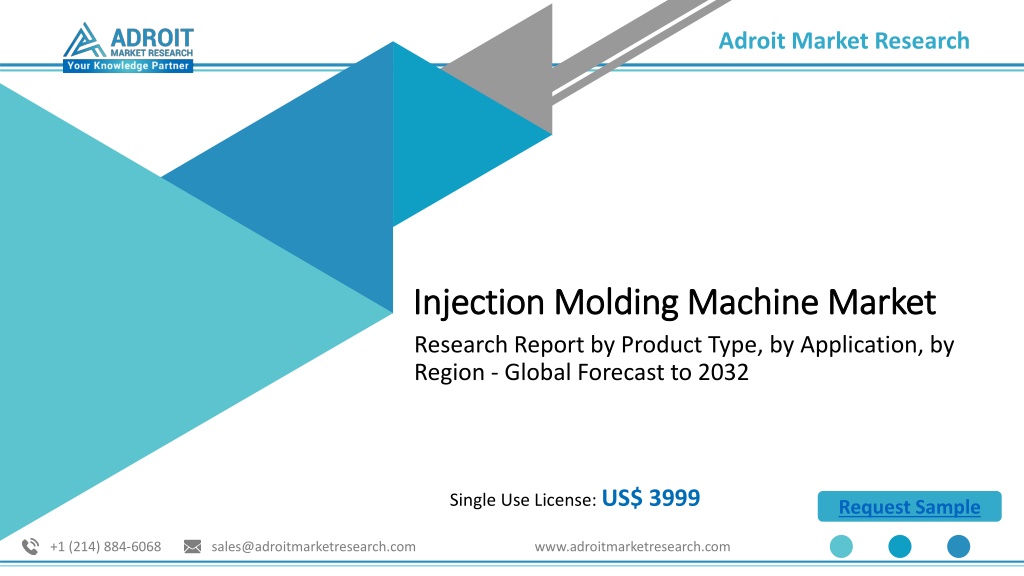 ADROIT
MARKET RESEARCH
Your Knowledge Partner

Adroit Market Research

Injection Molding Machine Market

Research Report by Product Type, by Application, by Region - Global Forecast to 2032

Single Use License: US$ 3999

Request Sample

+1 (214) 884-6068 sales@adroitmarketresearch.com www.adroitmarketresearch.com